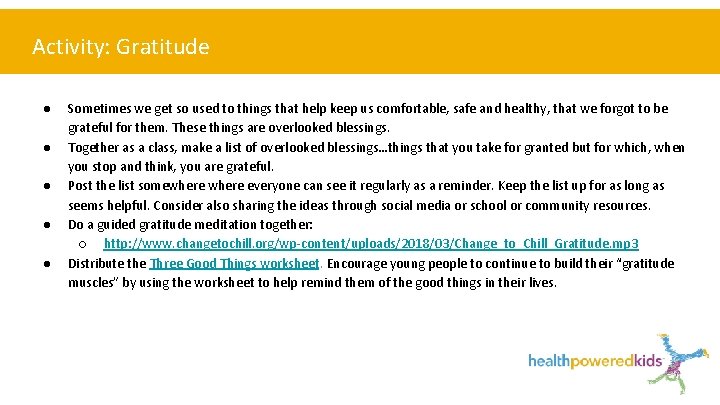 Activity: Gratitude

● Sometimes we get so used to things that help keep us comfortable, safe and healthy, that we forgot to be grateful for them. These things are overlooked blessings.
● Together as a class, make a list of overlooked blessings…things that you take for granted but for which, when you stop and think, you are grateful.
● Post the list somewhere where everyone can see it regularly as a reminder. Keep the list up for as long as seems helpful. Consider also sharing the ideas through social media or school or community resources.
● Do a guided gratitude meditation together:
○ http://www.changetochill.org/wp-content/uploads/2018/03/Change_to_Chill_Gratitude.mp3
● Distribute the Three Good Things worksheet. Encourage young people to continue to build their "gratitude muscles" by using the worksheet to help remind them of the good things in their lives.

healthpoweredkids